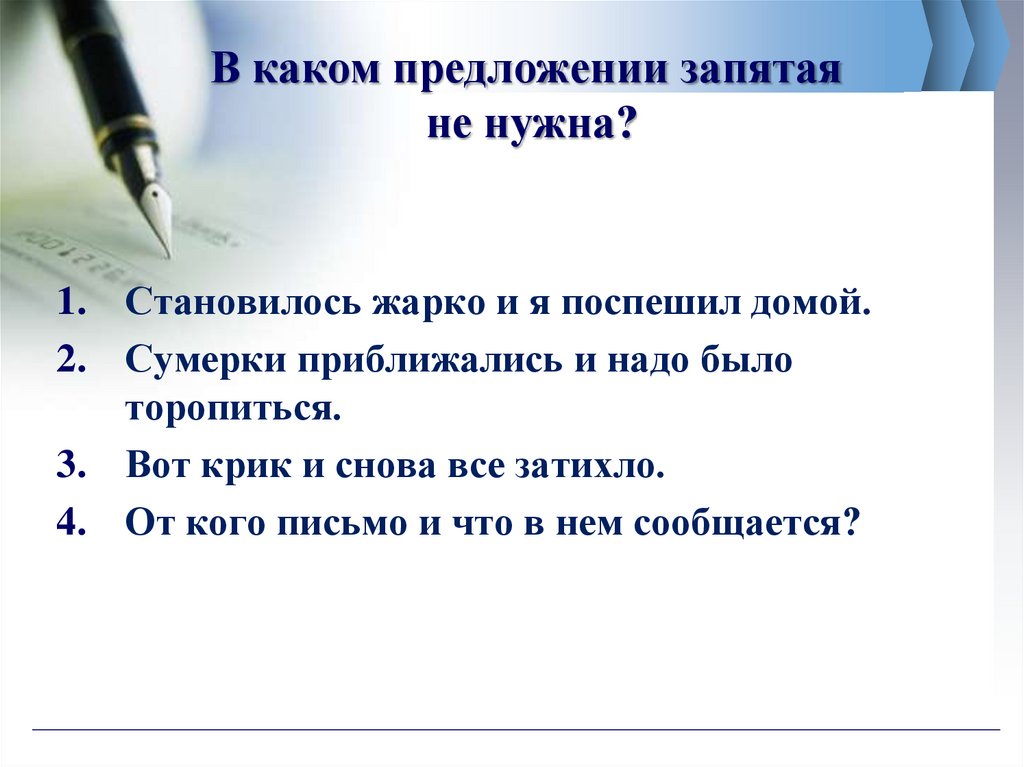 В каком предложении запятая не нужна?

1. Становилось жарко и я поспешил домой.
2. Сумерки приближались и надо было торопиться.
3. Вот крик и снова все затихло.
4. От кого письмо и что в нем сообщается?